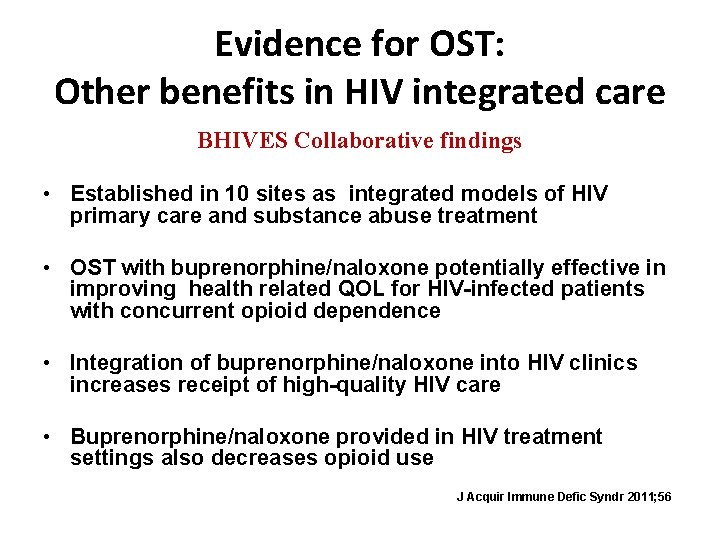 Evidence for OST:
Other benefits in HIV integrated care

BHIVES Collaborative findings

• Established in 10 sites as integrated models of HIV primary care and substance abuse treatment

• OST with buprenorphine/naloxone potentially effective in improving health related QOL for HIV-infected patients with concurrent opioid dependence

• Integration of buprenorphine/naloxone into HIV clinics increases receipt of high-quality HIV care

• Buprenorphine/naloxone provided in HIV treatment settings also decreases opioid use

J Acquir Immune Defic Syndr 2011;56